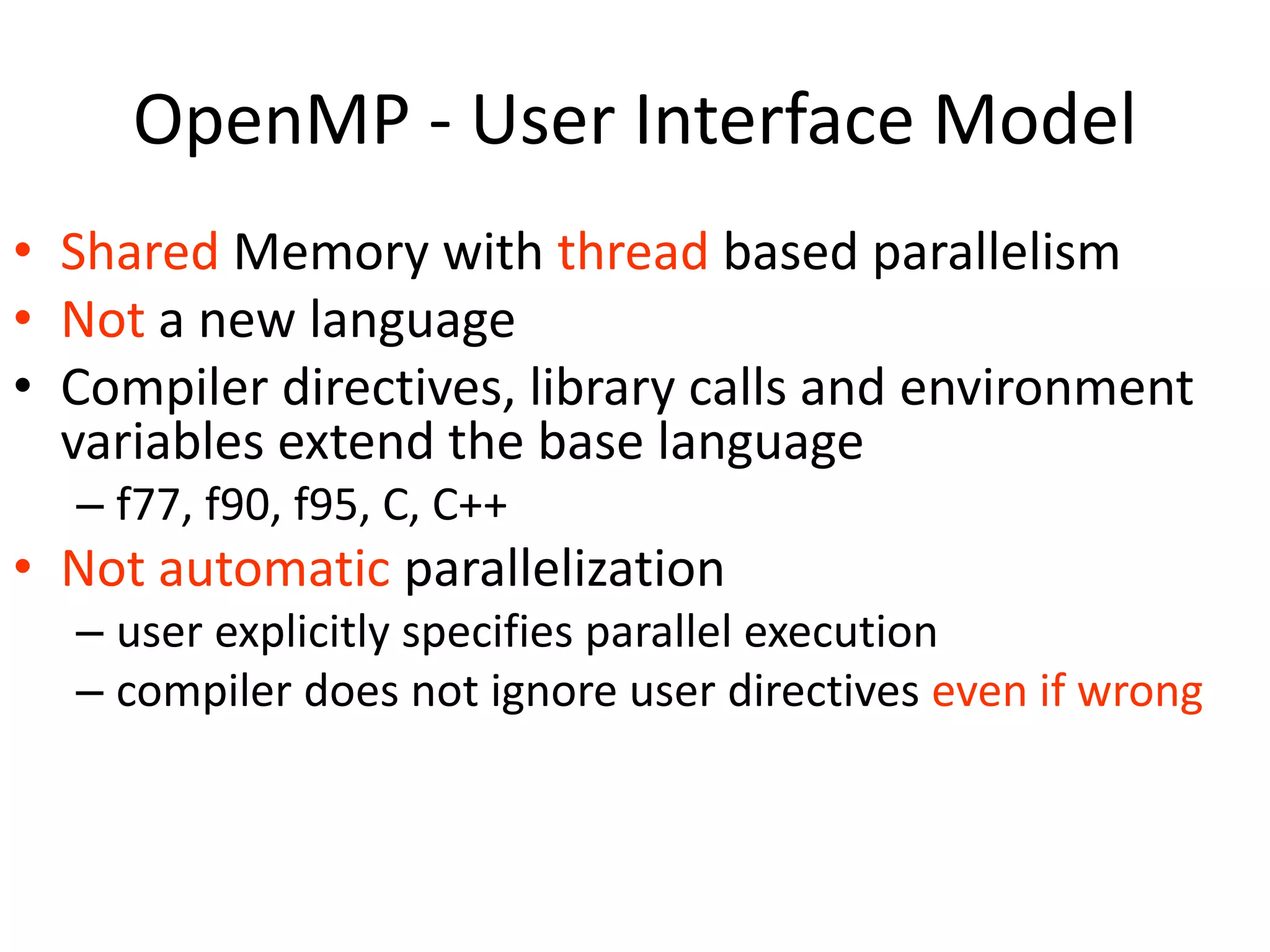 OpenMP - User Interface Model

• Shared Memory with thread based parallelism
• Not a new language
• Compiler directives, library calls and environment variables extend the base language
– f77, f90, f95, C, C++
• Not automatic parallelization
– user explicitly specifies parallel execution
– compiler does not ignore user directives even if wrong